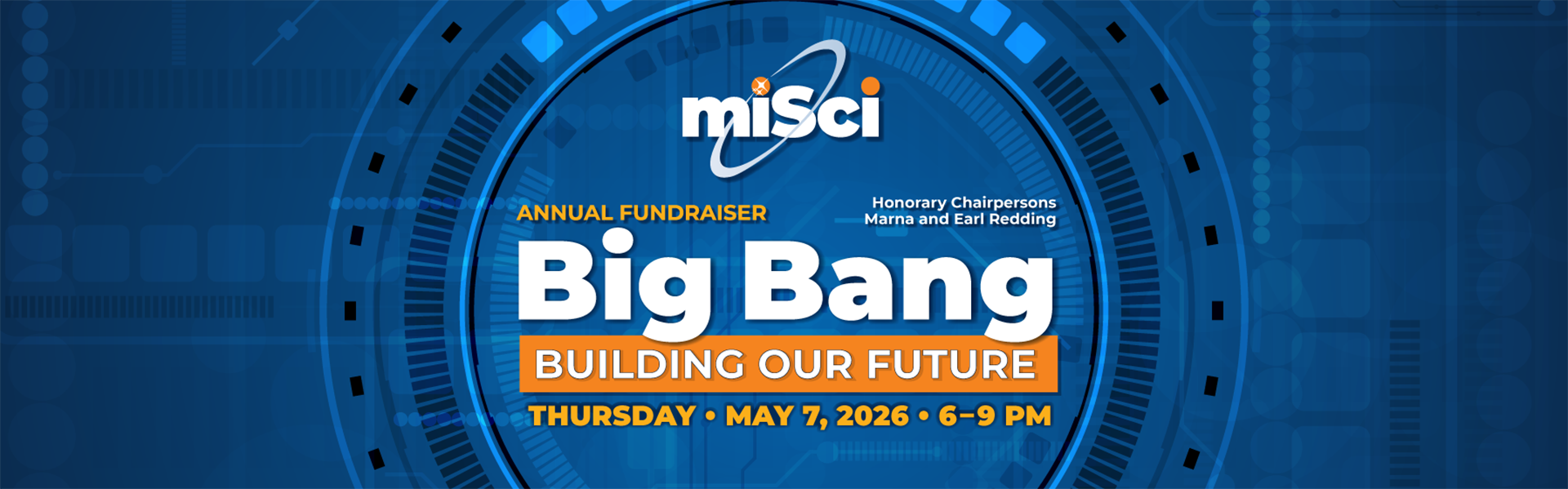 miSci

ANNUAL FUNDRAISER

Honorary Chairpersons
Marna and Earl Redding

Big Bang

BUILDING OUR FUTURE

THURSDAY • MAY 7, 2026 • 6–9 PM